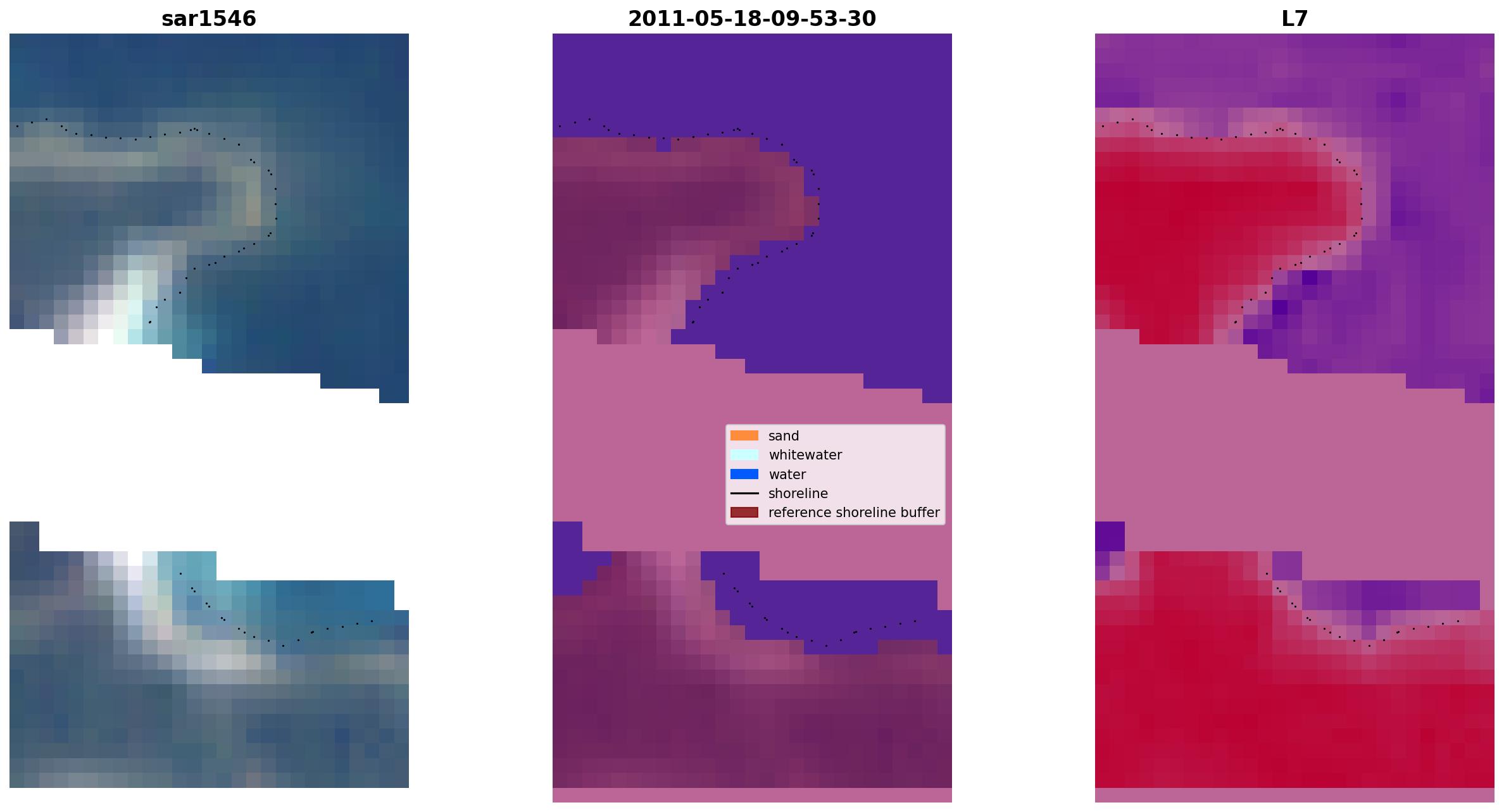 sar1546

2011-05-18-09-53-30

L7

sand
whitewater
water
shoreline
reference shoreline buffer